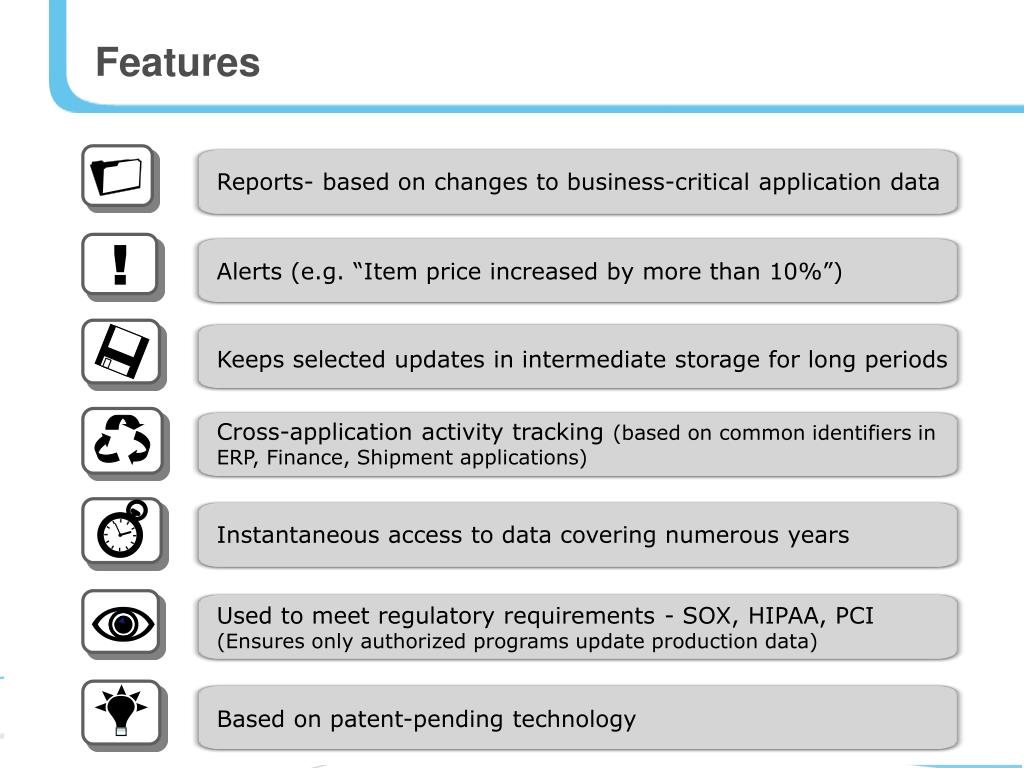 Features

Reports- based on changes to business-critical application data

Alerts (e.g. “Item price increased by more than 10%”)

Keeps selected updates in intermediate storage for long periods

Cross-application activity tracking (based on common identifiers in ERP, Finance, Shipment applications)

Instantaneous access to data covering numerous years

Used to meet regulatory requirements - SOX, HIPAA, PCI (Ensures only authorized programs update production data)

Based on patent-pending technology